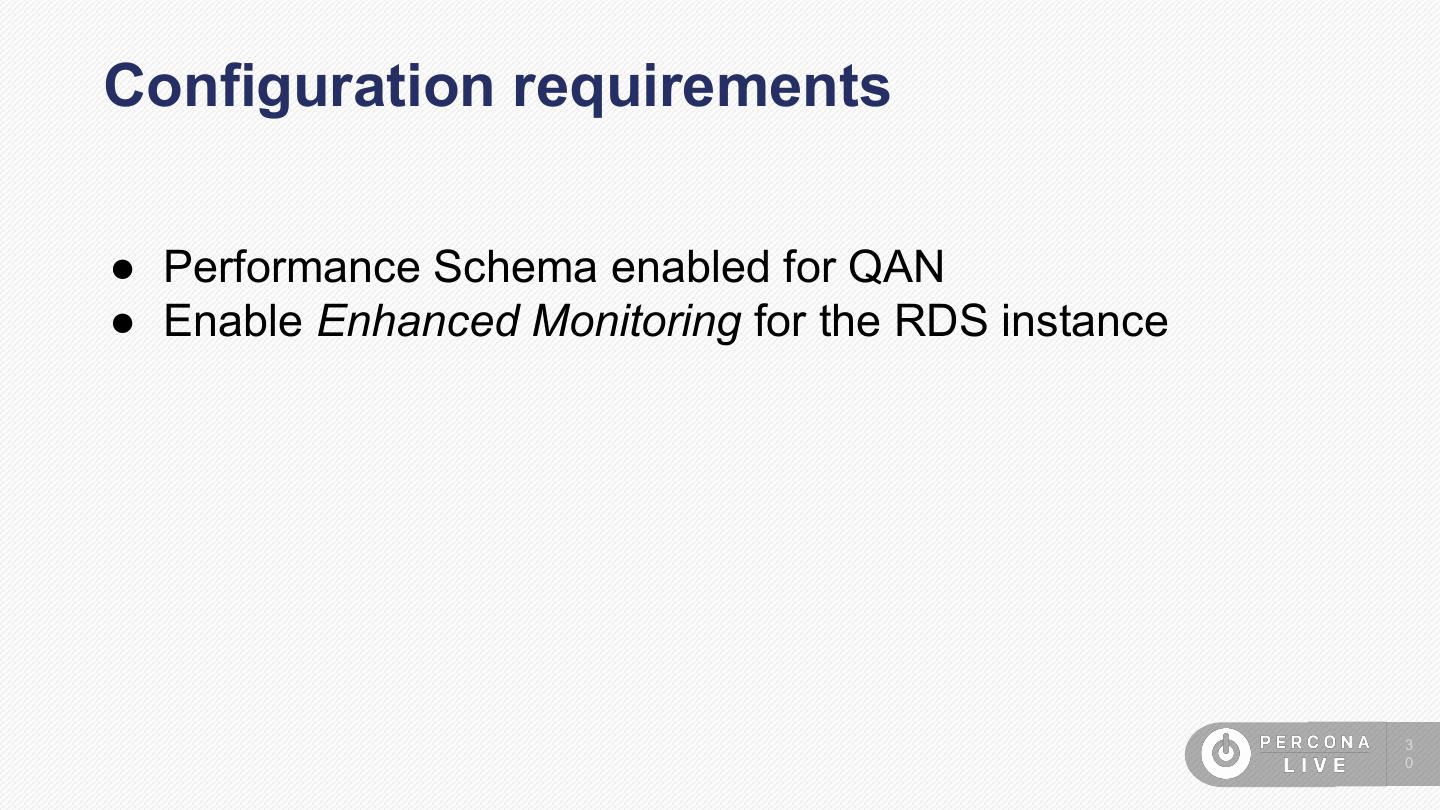 Configuration requirements

● Performance Schema enabled for QAN
● Enable Enhanced Monitoring for the RDS instance

PERCONA LIVE

30